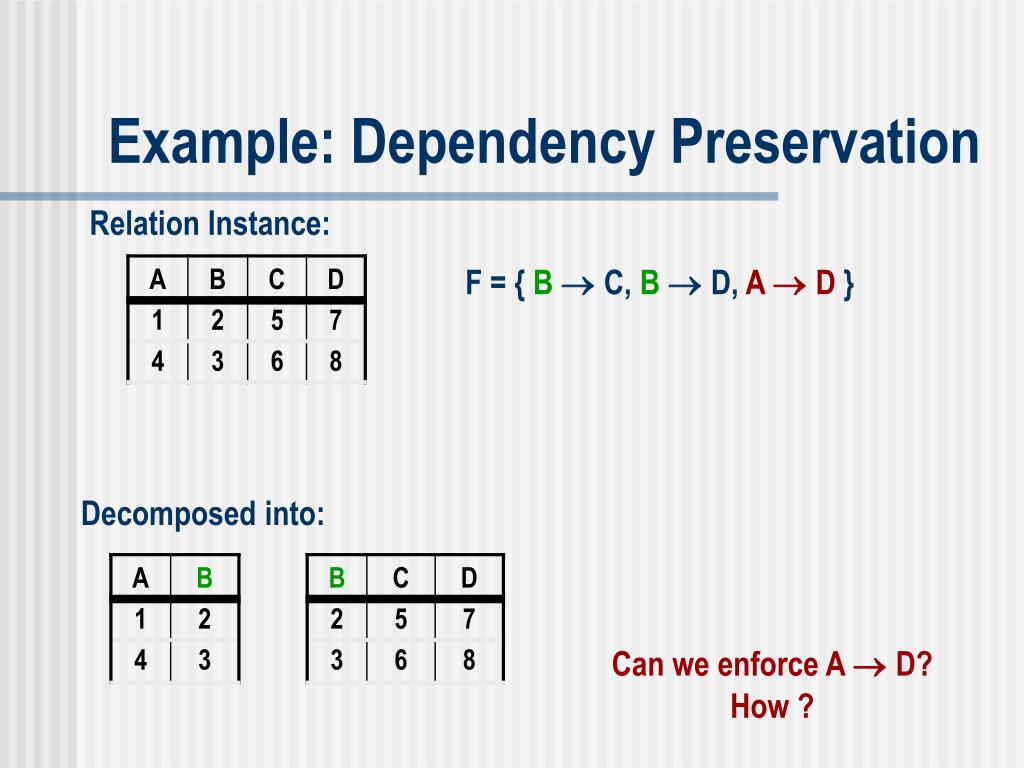 Example: Dependency Preservation

Relation Instance:

| A | B | C | D |
|---|---|---|---|
| 1 | 2 | 5 | 7 |
| 4 | 3 | 6 | 8 |

F = { B $\rightarrow$ C, B $\rightarrow$ D, A $\rightarrow$ D }

Decomposed into:

| A | B |
|---|---|
| 1 | 2 |
| 4 | 3 |

| B | C | D |
|---|---|---|
| 2 | 5 | 7 |
| 3 | 6 | 8 |

Can we enforce A $\rightarrow$ D?
How ?